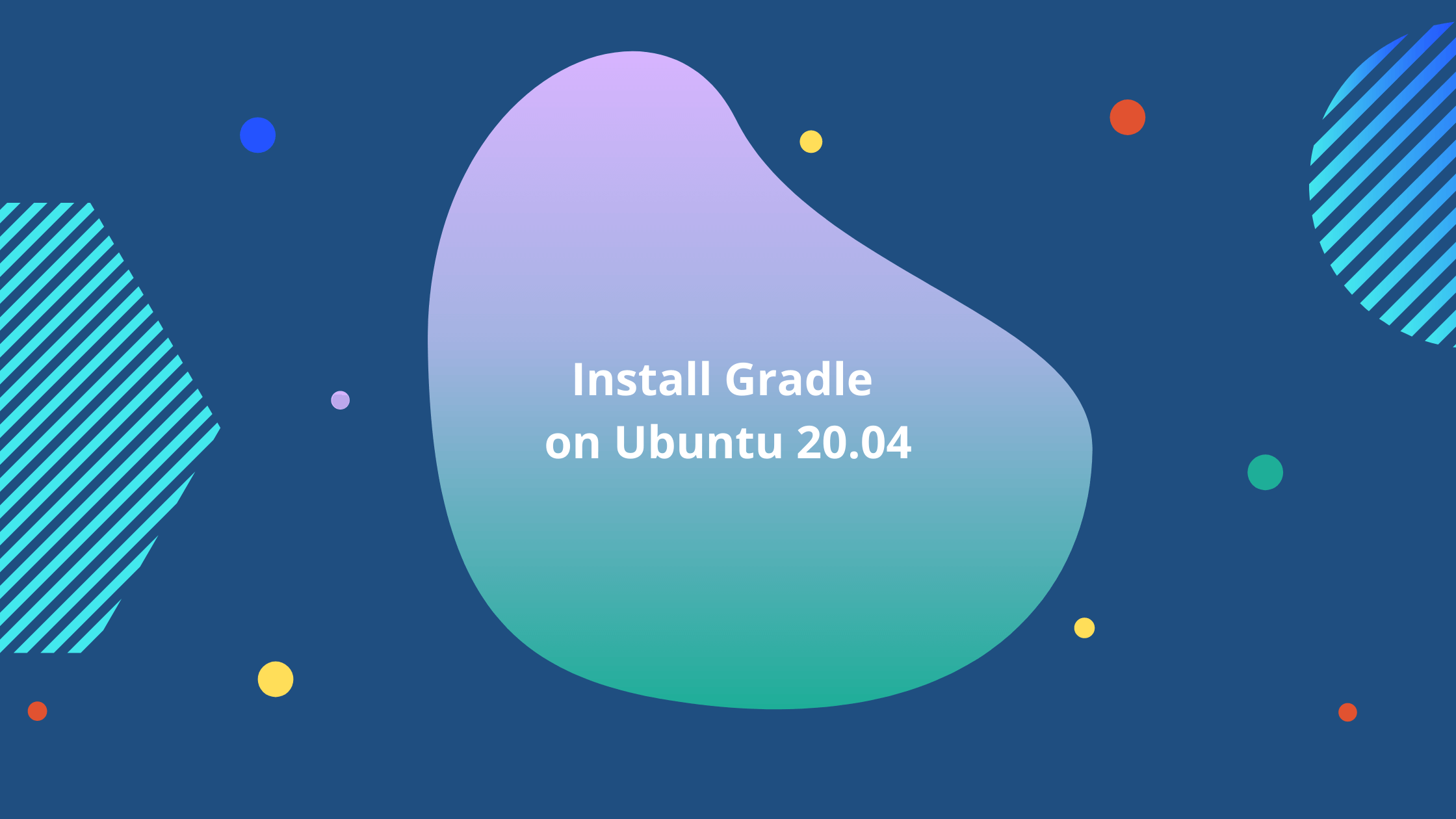 Install Gradle
on Ubuntu 20.04